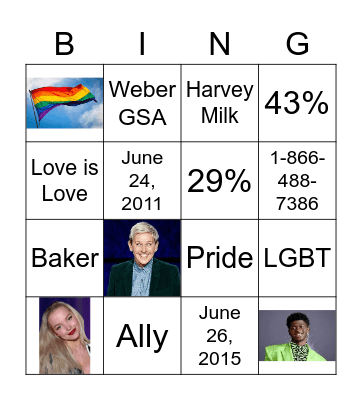 | B | I | N | G |
|---|---|---|---|
|  | Weber GSA | Harvey Milk | 43% |
| Love is Love | June 24, 2011 | 29% | 1-866-488-7386 |
| Baker |  | Pride | LGBT |
|  | Ally | June 26, 2015 |  |